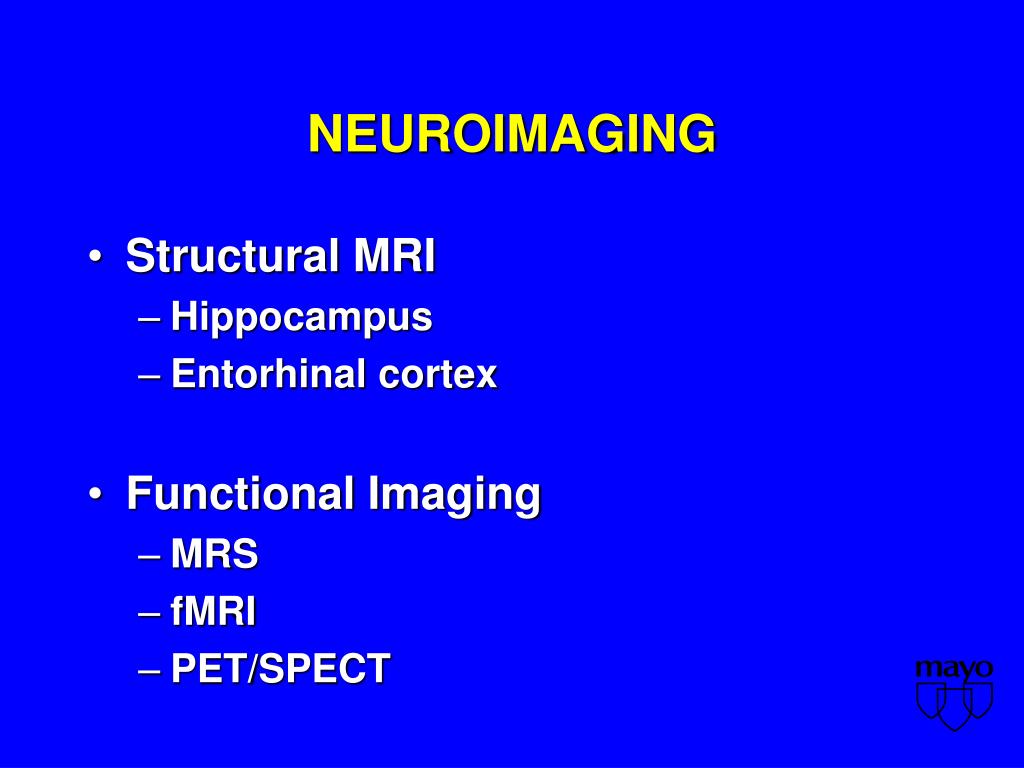 NEUROIMAGING

• Structural MRI
– Hippocampus
– Entorhinal cortex

• Functional Imaging
– MRS
– fMRI
– PET/SPECT

mayo